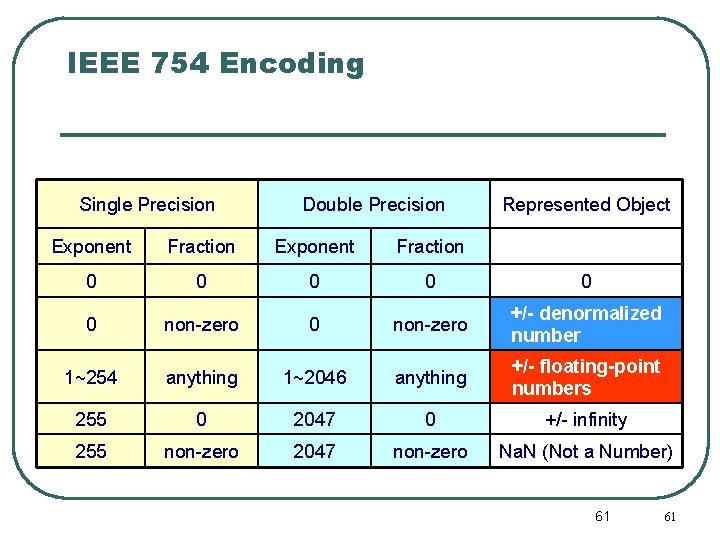 IEEE 754 Encoding

| Single Precision | | Double Precision | | Represented Object |
|---|---|---|---|---|
| Exponent | Fraction | Exponent | Fraction | |
| 0 | 0 | 0 | 0 | 0 |
| 0 | non-zero | 0 | non-zero | +/- denormalized number |
| 1~254 | anything | 1~2046 | anything | +/- floating-point numbers |
| 255 | 0 | 2047 | 0 | +/- infinity |
| 255 | non-zero | 2047 | non-zero | NaN (Not a Number) |

61

61